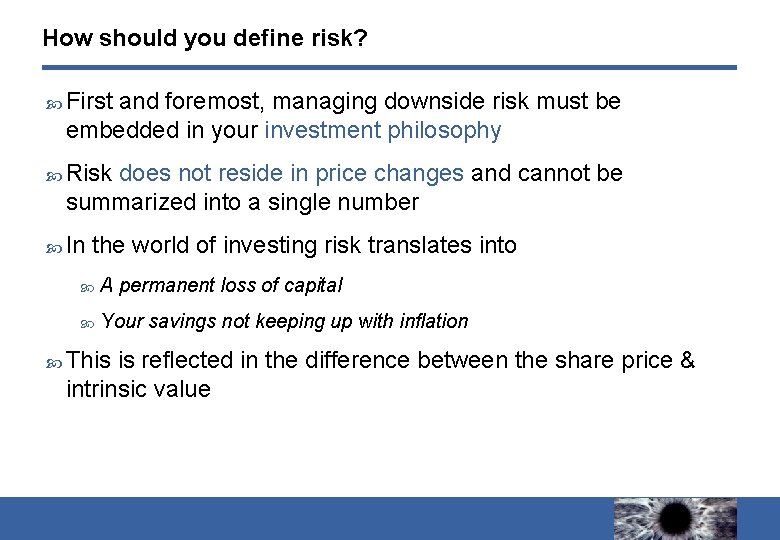 How should you define risk?

First and foremost, managing downside risk must be embedded in your investment philosophy

Risk does not reside in price changes and cannot be summarized into a single number

In the world of investing risk translates into

A permanent loss of capital

Your savings not keeping up with inflation

This is reflected in the difference between the share price & intrinsic value